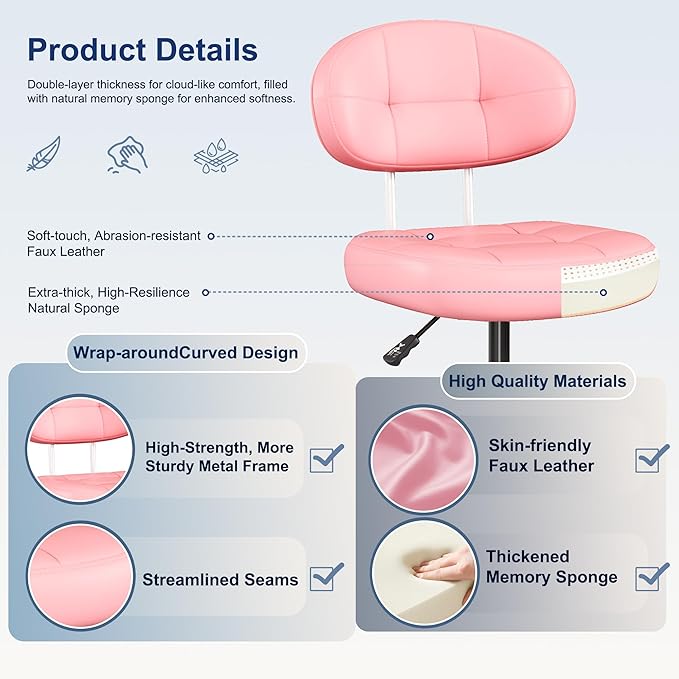 Product Details

Double-layer thickness for cloud-like comfort, filled with natural memory sponge for enhanced softness.

Soft-touch, Abrasion-resistant Faux Leather

Extra-thick, High-Resilience Natural Sponge

Wrap-aroundCurved Design

High-Strength, More Sturdy Metal Frame

Streamlined Seams

High Quality Materials

Skin-friendly Faux Leather

Thickened Memory Sponge